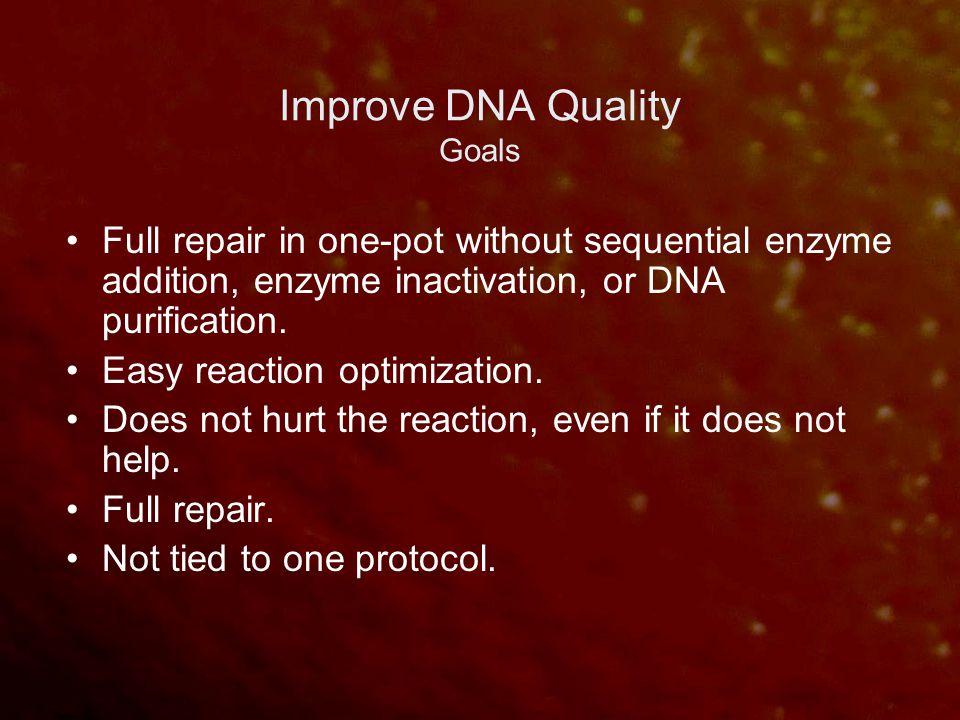 Improve DNA Quality
Goals

• Full repair in one-pot without sequential enzyme addition, enzyme inactivation, or DNA purification.
• Easy reaction optimization.
• Does not hurt the reaction, even if it does not help.
• Full repair.
• Not tied to one protocol.